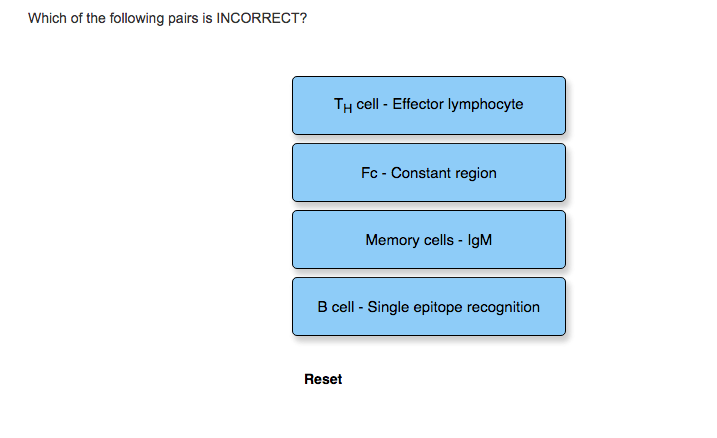 Which of the following pairs is INCORRECT?

$T_H$ cell - Effector lymphocyte

Fc - Constant region

Memory cells - IgM

B cell - Single epitope recognition

Reset